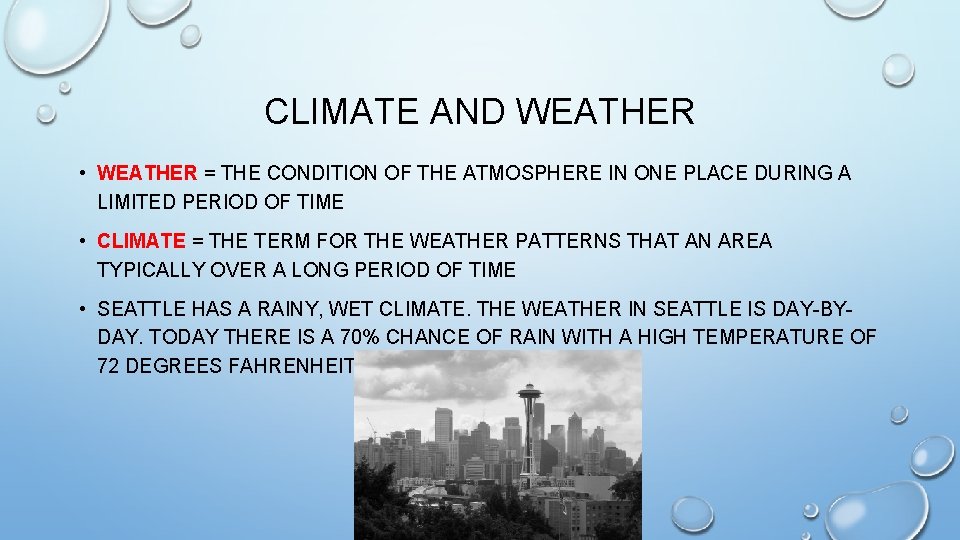 CLIMATE AND WEATHER

• WEATHER = THE CONDITION OF THE ATMOSPHERE IN ONE PLACE DURING A LIMITED PERIOD OF TIME

• CLIMATE = THE TERM FOR THE WEATHER PATTERNS THAT AN AREA TYPICALLY OVER A LONG PERIOD OF TIME

• SEATTLE HAS A RAINY, WET CLIMATE. THE WEATHER IN SEATTLE IS DAY-BY-DAY. TODAY THERE IS A 70% CHANCE OF RAIN WITH A HIGH TEMPERATURE OF 72 DEGREES FAHRENHEIT